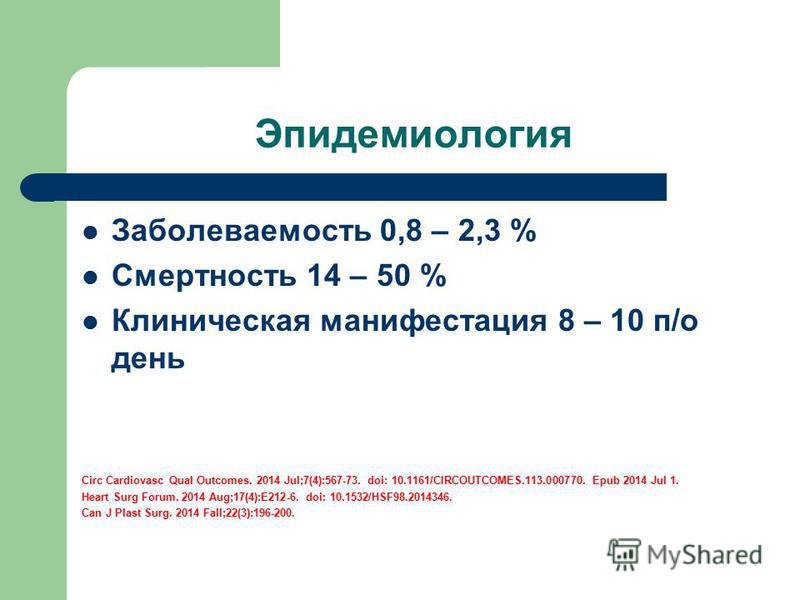 Эпидемиология

Заболеваемость 0,8 – 2,3 %

Смертность 14 – 50 %

Клиническая манифестация 8 – 10 п/о день

Circ Cardiovasc Qual Outcomes. 2014 Jul;7(4):567-73. doi: 10.1161/CIRCOUTCOMES.113.000770. Epub 2014 Jul 1.
Heart Surg Forum. 2014 Aug;17(4):E212-6. doi: 10.1532/HSF98.2014346.
Can J Plast Surg. 2014 Fall;22(3):196-200.

MyShared